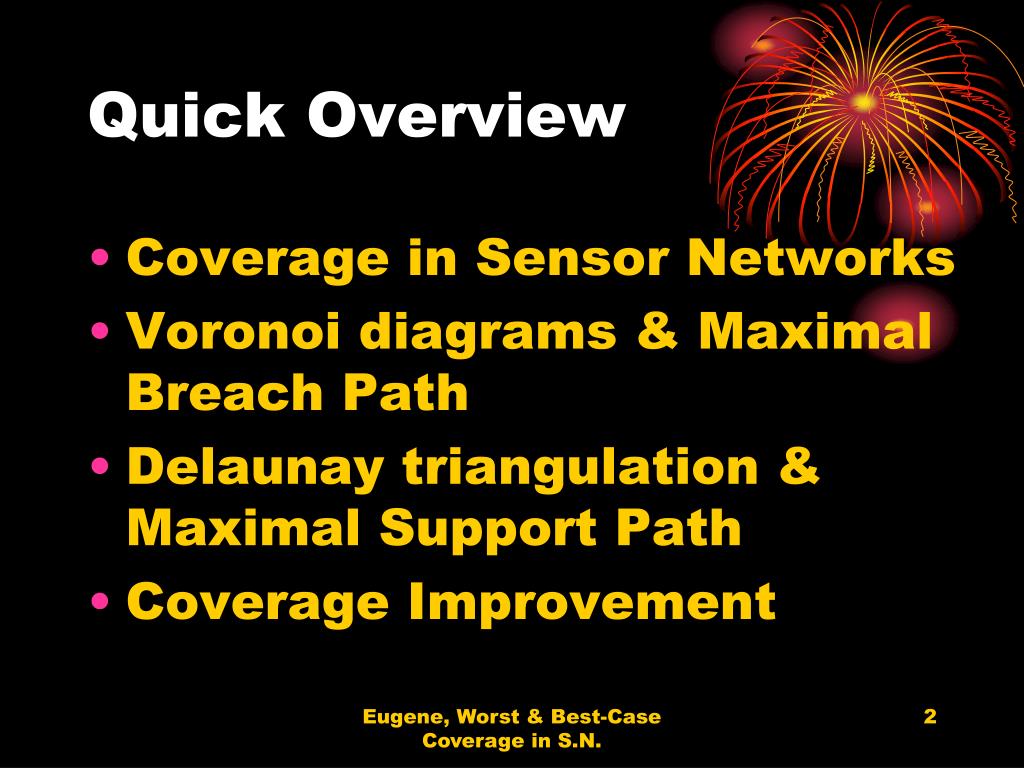 Quick Overview

• Coverage in Sensor Networks
• Voronoi diagrams & Maximal Breach Path
• Delaunay triangulation & Maximal Support Path
• Coverage Improvement

Eugene, Worst & Best-Case Coverage in S.N.

2